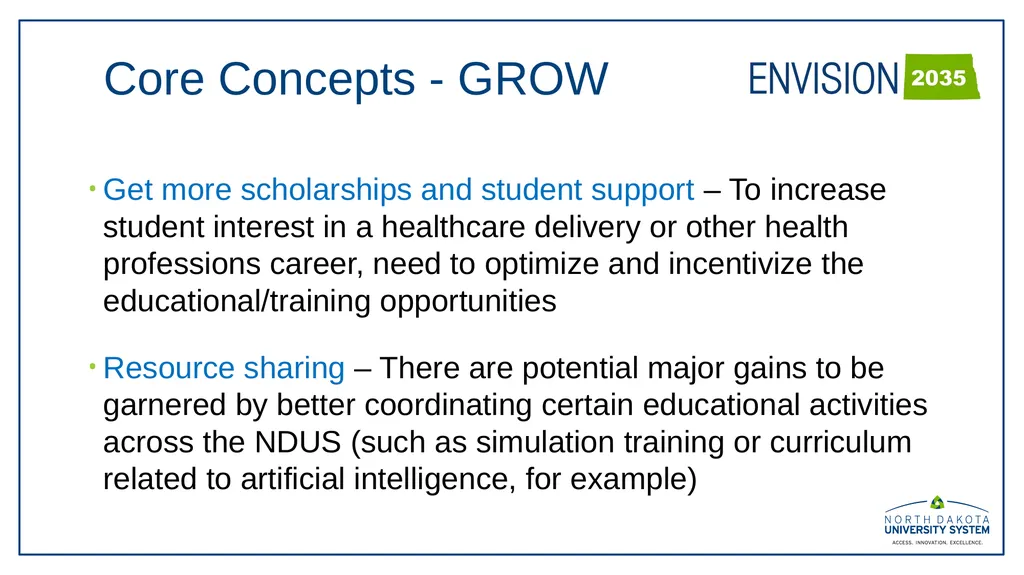 Core Concepts - GROW

ENVISION 2035

• Get more scholarships and student support – To increase student interest in a healthcare delivery or other health professions career, need to optimize and incentivize the educational/training opportunities

• Resource sharing – There are potential major gains to be garnered by better coordinating certain educational activities across the NDUS (such as simulation training or curriculum related to artificial intelligence, for example)

NORTH DAKOTA UNIVERSITY SYSTEM
ACCESS. INNOVATION. EXCELLENCE.